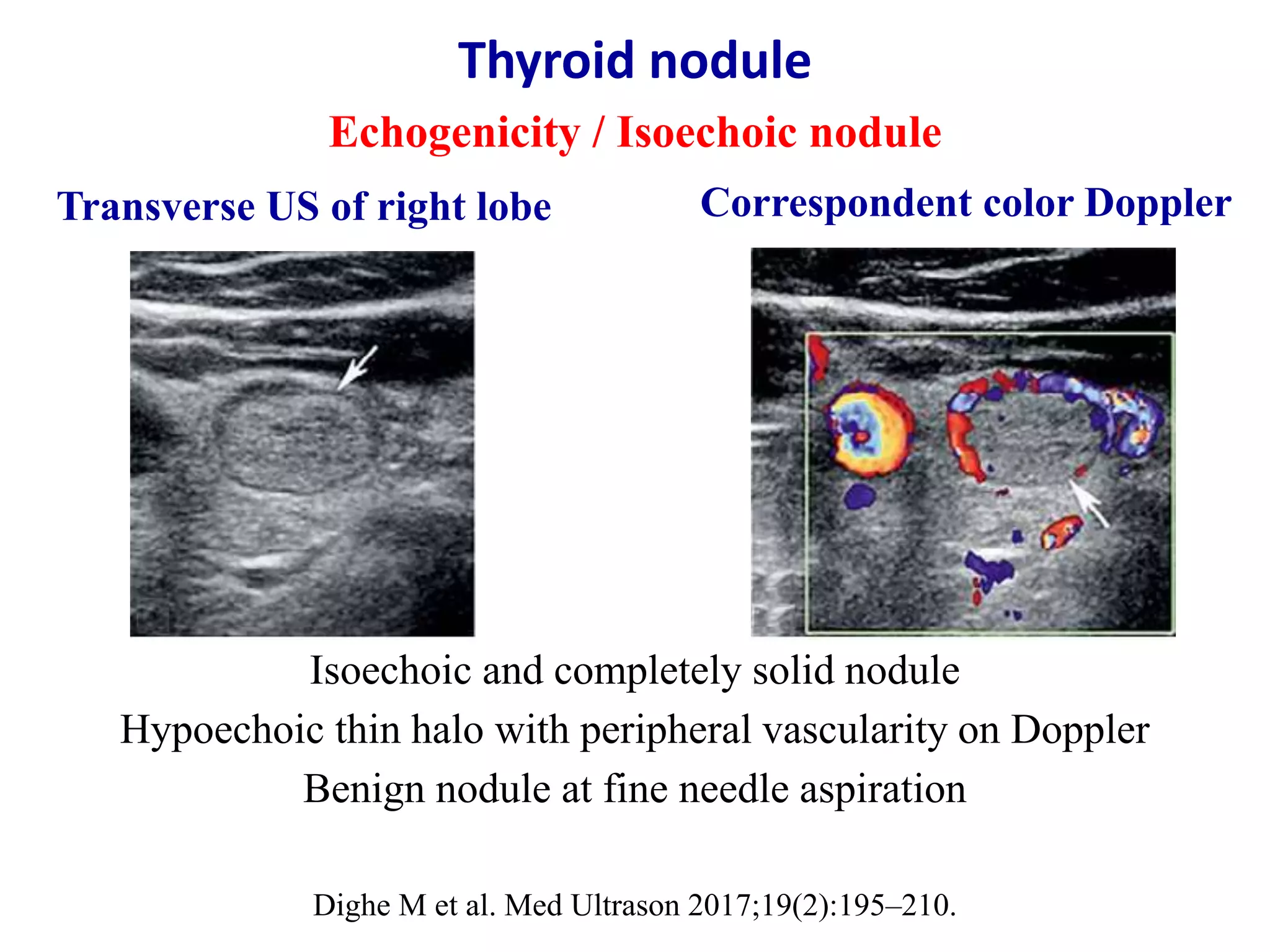 Thyroid nodule

Echogenicity / Isoechoic nodule

Transverse US of right lobe

Correspondent color Doppler

Isoechoic and completely solid nodule
Hypoechoic thin halo with peripheral vascularity on Doppler
Benign nodule at fine needle aspiration

Dighe M et al. Med Ultrason 2017;19(2):195–210.